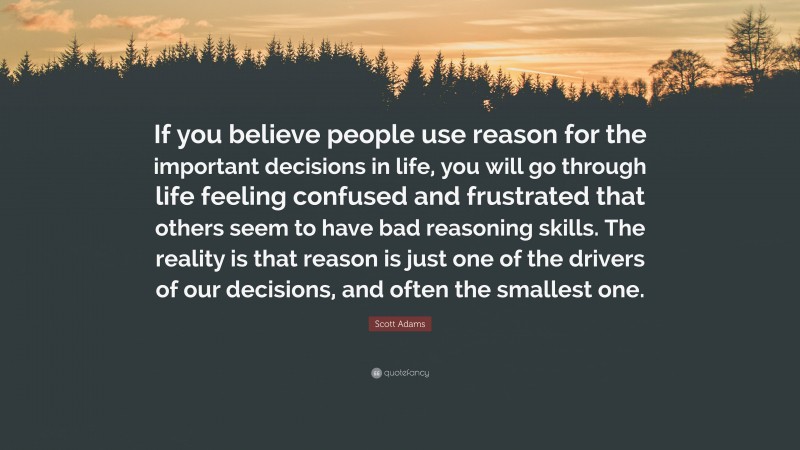 If you believe people use reason for the important decisions in life, you will go through life feeling confused and frustrated that others seem to have bad reasoning skills. The reality is that reason is just one of the drivers of our decisions, and often the smallest one.

Scott Adams

quotefancy